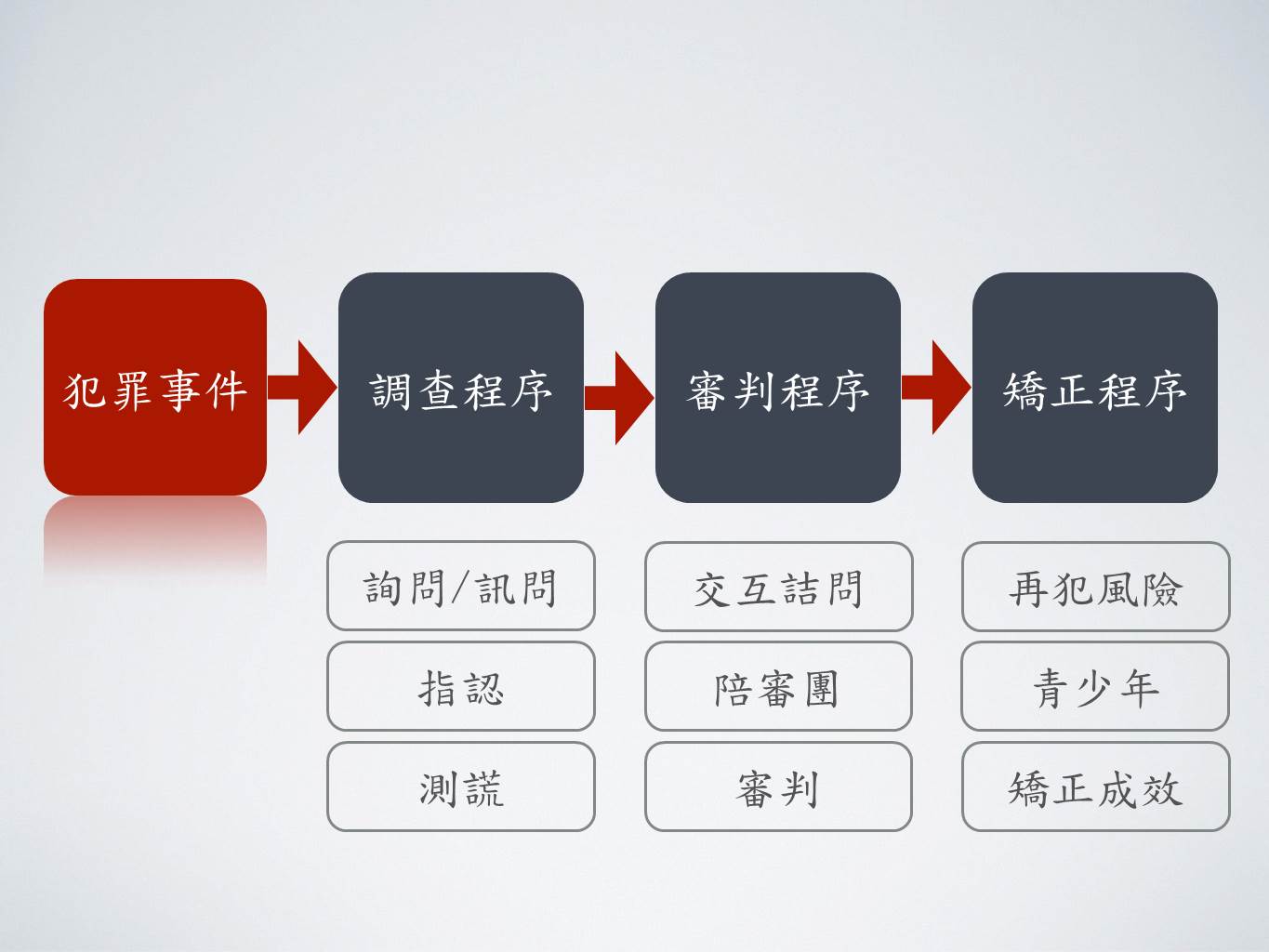 犯罪事件

調查程序

審判程序

矯正程序

詢問/訊問

指認

測謊

交互詰問

陪審團

審判

再犯風險

青少年

矯正成效